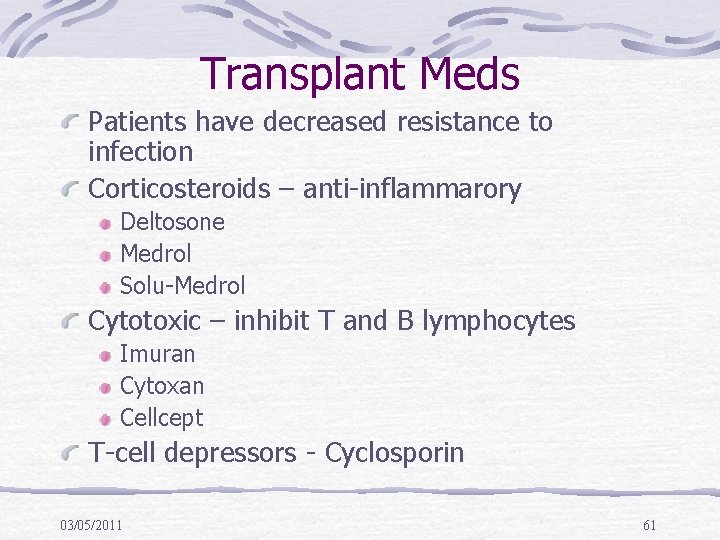 Transplant Meds

Patients have decreased resistance to infection

Corticosteroids – anti-inflammarory

Deltosone

Medrol

Solu-Medrol

Cytotoxic – inhibit T and B lymphocytes

Imuran

Cytoxan

Cellcept

T-cell depressors - Cyclosporin

03/05/2011

61